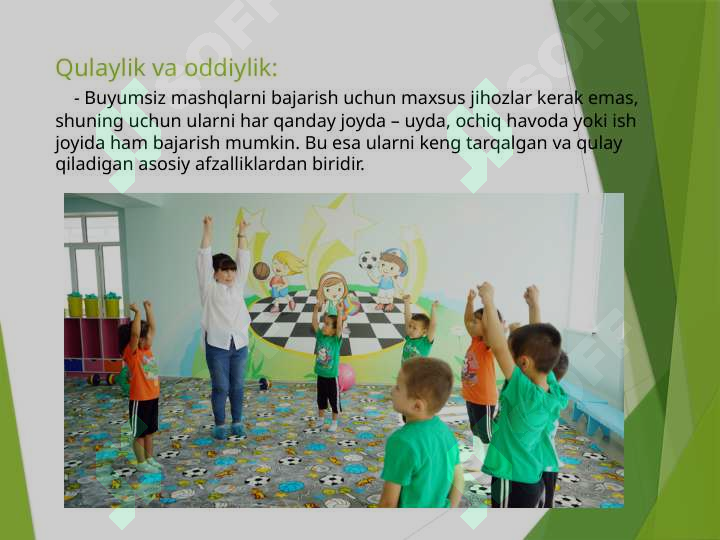 Qulaylik va oddiylik:

- Buyumsiz mashqlarni bajarish uchun maxsus jihozlar kerak emas, shuning uchun ularni har qanday joyda – uyda, ochiq havoda yoki ish joyida ham bajarish mumkin. Bu esa ularni keng tarqalgan va qulay qiladigan asosiy afzalliklardan biridir.